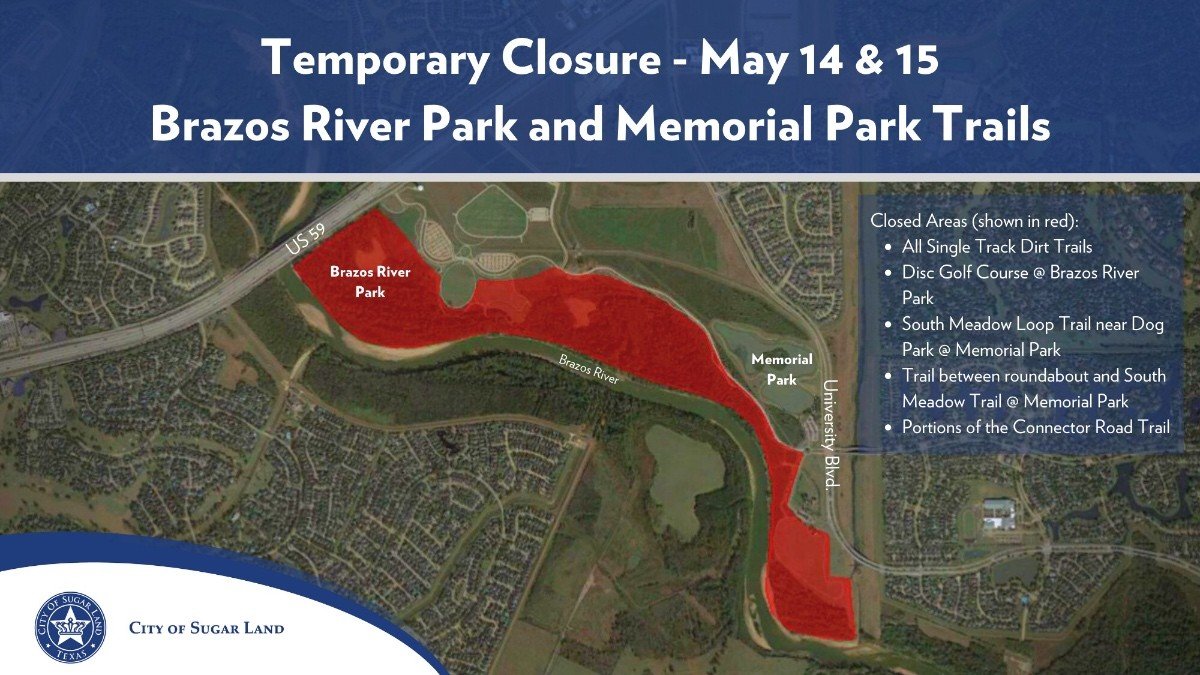 Temporary Closure - May 14 & 15
Brazos River Park and Memorial Park Trails

US 59

Brazos River Park

Brazos River

Memorial Park

University Blvd.

Closed Areas (shown in red):
- All Single Track Dirt Trails
- Disc Golf Course @ Brazos River Park
- South Meadow Loop Trail near Dog Park @ Memorial Park
- Trail between roundabout and South Meadow Trail @ Memorial Park
- Portions of the Connector Road Trail

CITY OF SUGAR LAND
TEXAS

CITY OF SUGAR LAND